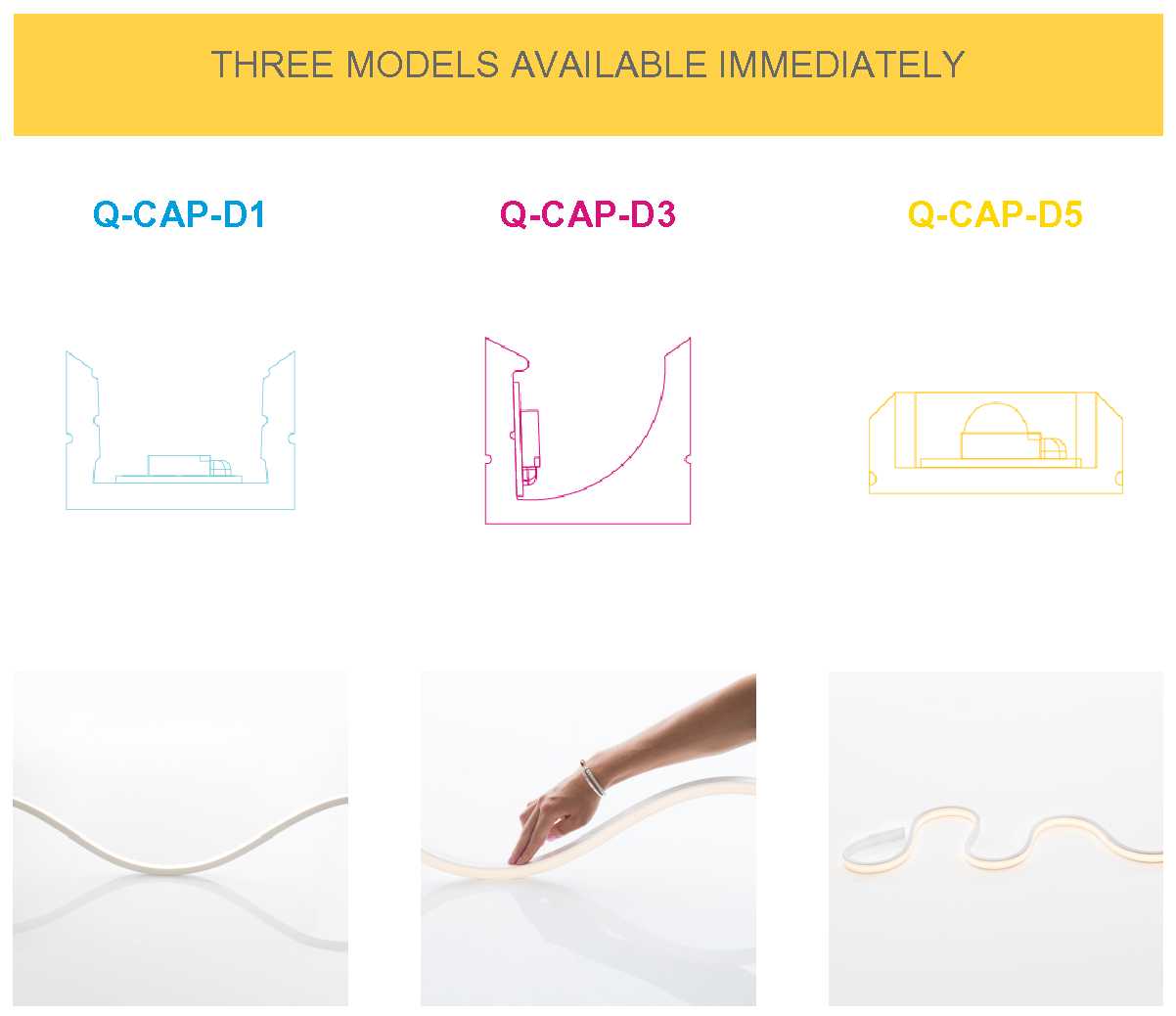 THREE MODELS AVAILABLE IMMEDIATELY

Q-CAP-D1

Q-CAP-D3

Q-CAP-D5